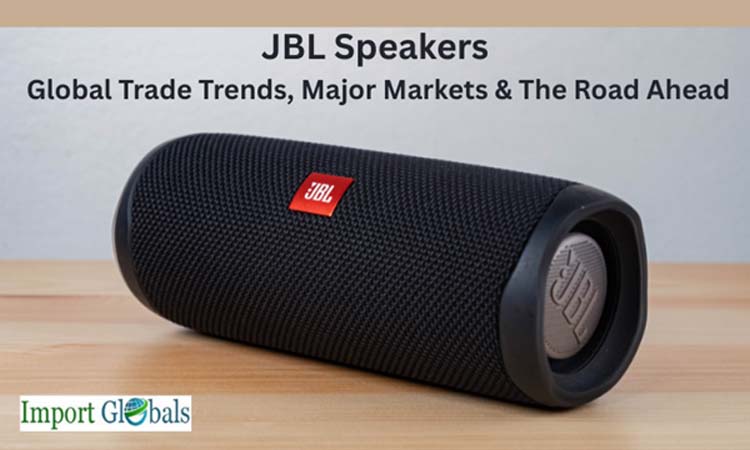 JBL Speakers
Global Trade Trends, Major Markets & The Road Ahead

JBL

JBL

Import Globals